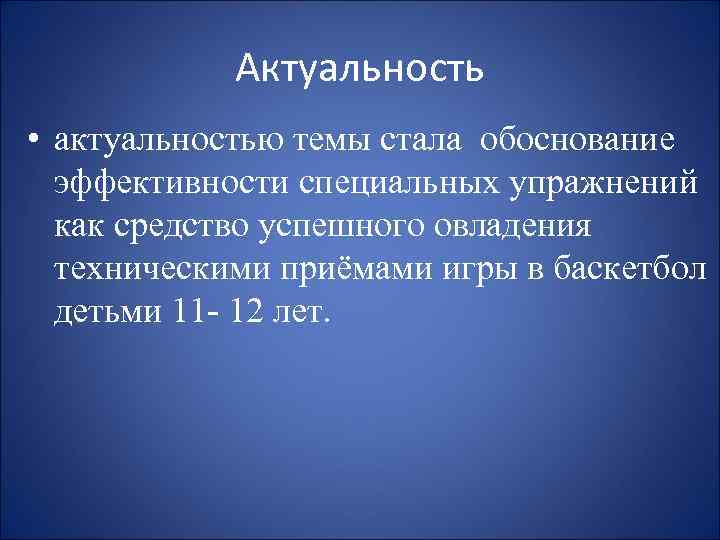 Актуальность

• актуальностью темы стала обоснование эффективности специальных упражнений как средство успешного овладения техническими приёмами игры в баскетбол детьми 11- 12 лет.